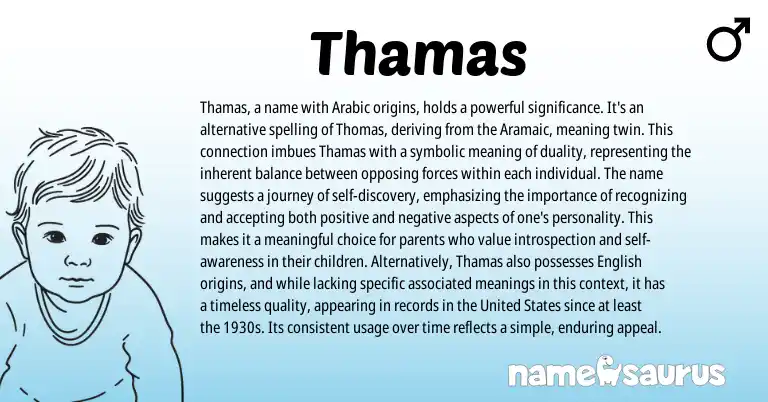 Thamas

♂

Thamas, a name with Arabic origins, holds a powerful significance. It's an alternative spelling of Thomas, deriving from the Aramaic, meaning twin. This connection imbues Thamas with a symbolic meaning of duality, representing the inherent balance between opposing forces within each individual. The name suggests a journey of self-discovery, emphasizing the importance of recognizing and accepting both positive and negative aspects of one's personality. This makes it a meaningful choice for parents who value introspection and self-awareness in their children. Alternatively, Thamas also possesses English origins, and while lacking specific associated meanings in this context, it has a timeless quality, appearing in records in the United States since at least the 1930s. Its consistent usage over time reflects a simple, enduring appeal.

namesaurus